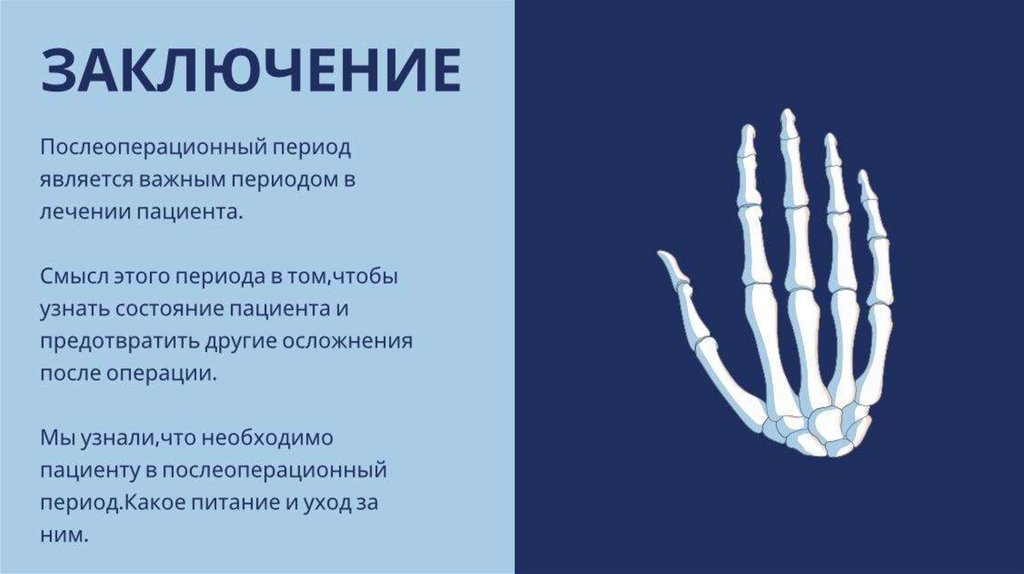 ЗАКЛЮЧЕНИЕ

Послеоперационный период является важным периодом в лечении пациента.

Смысл этого периода в том,чтобы узнать состояние пациента и предотвратить другие осложнения после операции.

Мы узнали,что необходимо пациенту в послеоперационный период.Какое питание и уход за ним.